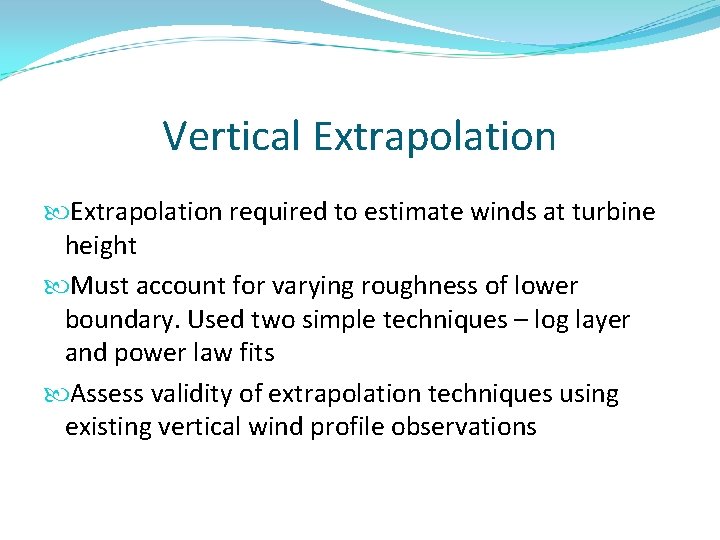 Vertical Extrapolation

Extrapolation required to estimate winds at turbine height

Must account for varying roughness of lower boundary. Used two simple techniques – log layer and power law fits

Assess validity of extrapolation techniques using existing vertical wind profile observations